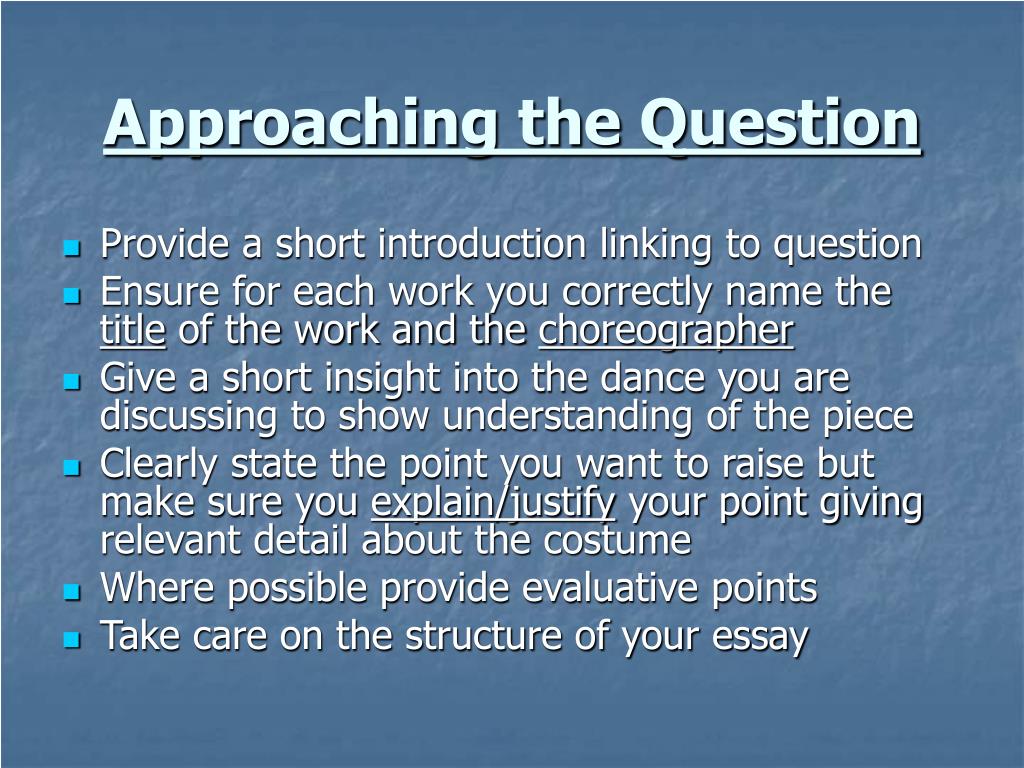 Approaching the Question

- Provide a short introduction linking to question
- Ensure for each work you correctly name the title of the work and the choreographer
- Give a short insight into the dance you are discussing to show understanding of the piece
- Clearly state the point you want to raise but make sure you explain/justify your point giving relevant detail about the costume
- Where possible provide evaluative points
- Take care on the structure of your essay